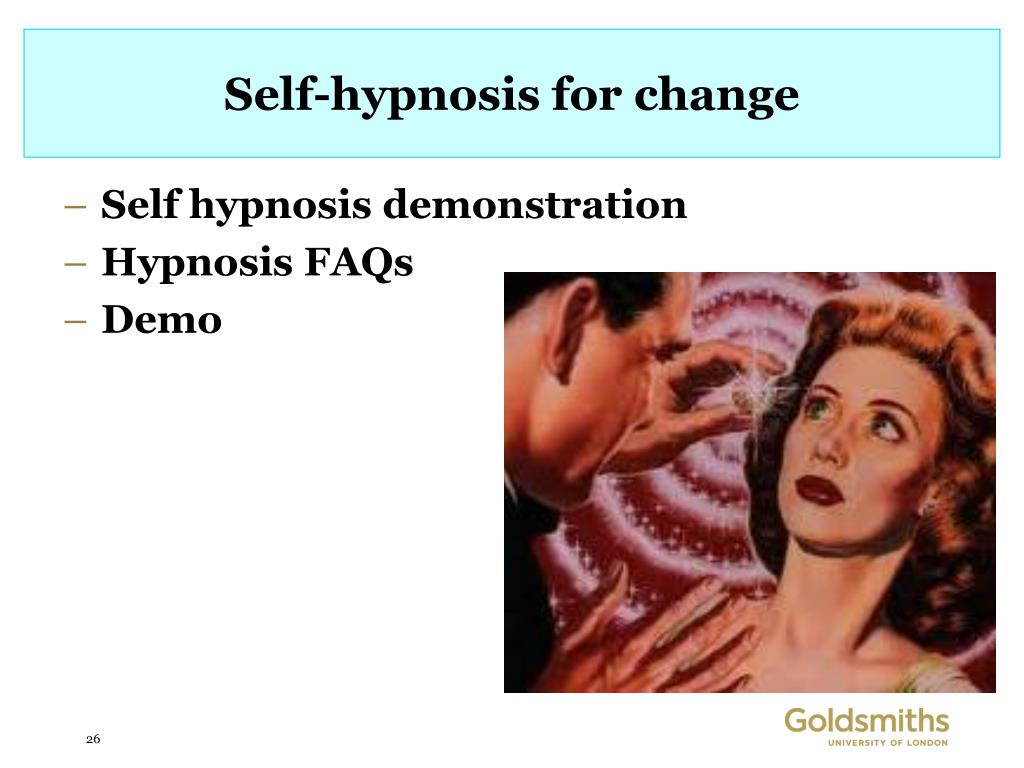 Self-hypnosis for change

– Self hypnosis demonstration
– Hypnosis FAQs
– Demo

26

Goldsmiths
UNIVERSITY OF LONDON